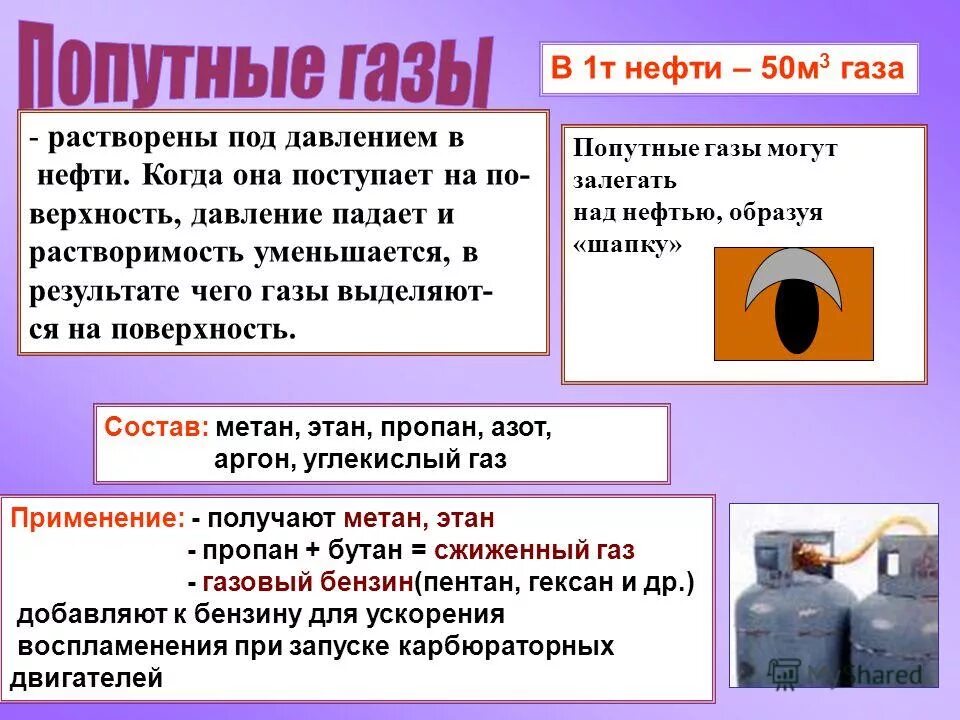 Попутные газы

В 1т нефти – 50м$^3$ газа

- растворены под давлением в нефти. Когда она поступает на поверхность, давление падает и растворимость уменьшается, в результате чего газы выделяются на поверхность.

Попутные газы могут залегать над нефтью, образуя «шапку»

Состав: метан, этан, пропан, азот, аргон, углекислый газ

Применение: - получают метан, этан
- пропан + бутан = сжиженный газ
- газовый бензин(пентан, гексан и др.) добавляют к бензину для ускорения воспламенения при запуске карбюраторных двигателей

MyShared